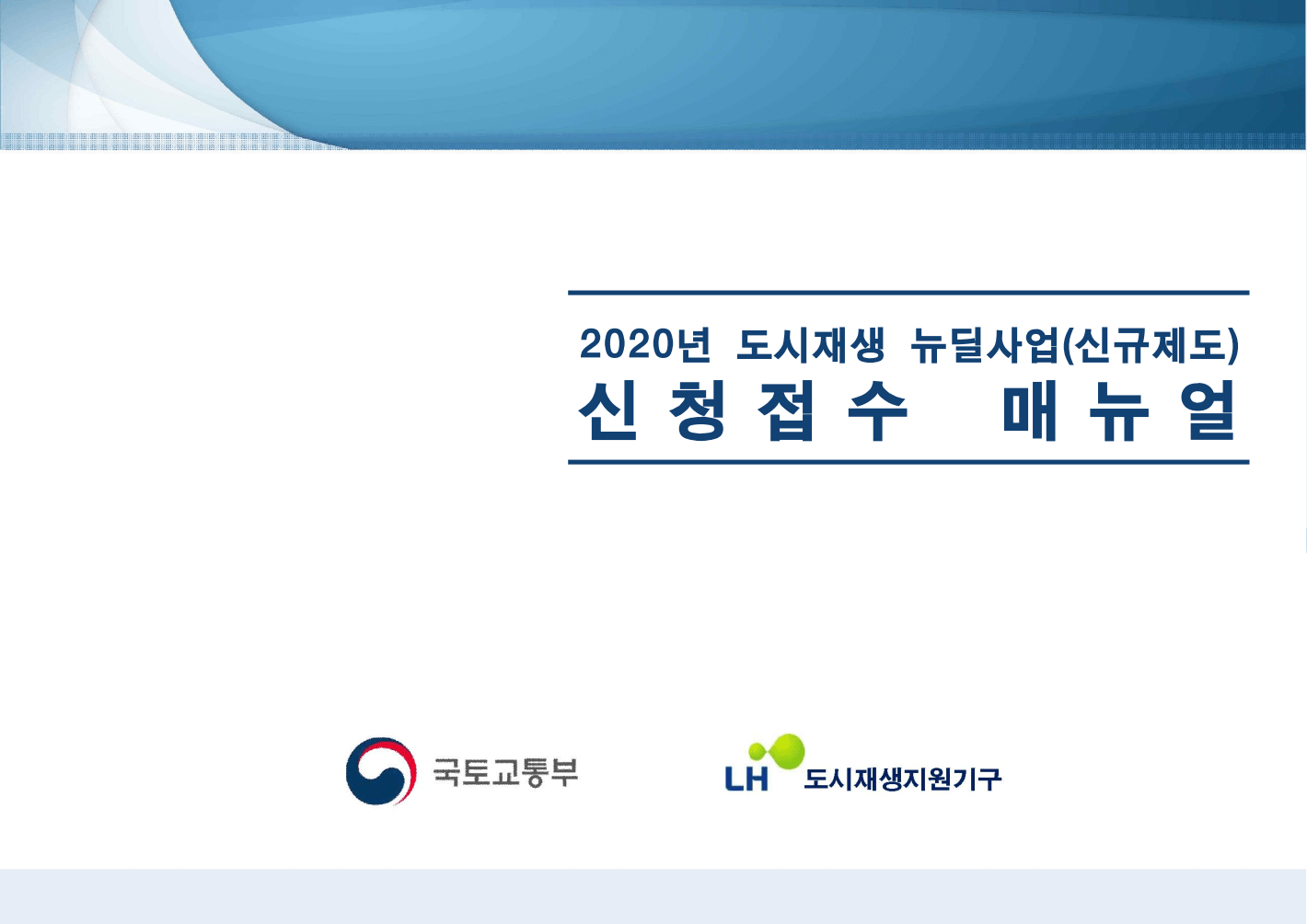 2020년 도시재생 뉴딜사업(신규제도)
신청접수 매뉴얼

국토교통부

LH 도시재생지원기구